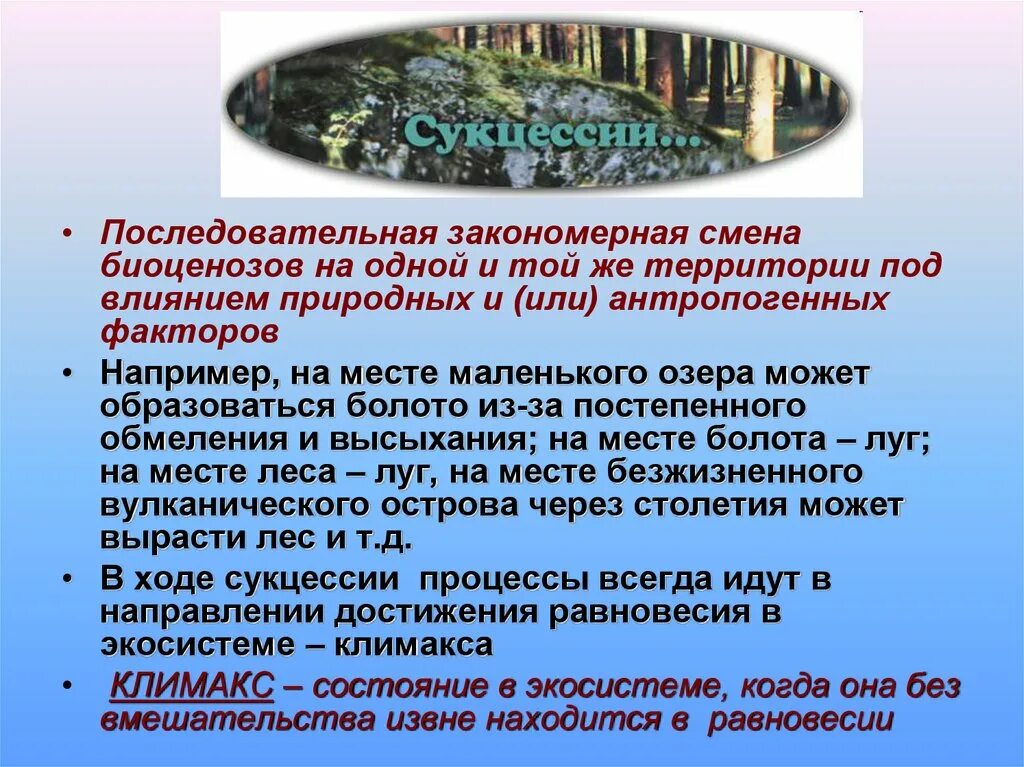 Сукцессии…

• Последовательная закономерная смена биоценозов на одной и той же территории под влиянием природных и (или) антропогенных факторов

• Например, на месте маленького озера может образоваться болото из-за постепенного обмеления и высыхания; на месте болота – луг; на месте леса – луг, на месте безжизненного вулканического острова через столетия может вырасти лес и т.д.

• В ходе сукцессии процессы всегда идут в направлении достижения равновесия в экосистеме – климакса

• КЛИМАКС – состояние в экосистеме, когда она без вмешательства извне находится в равновесии